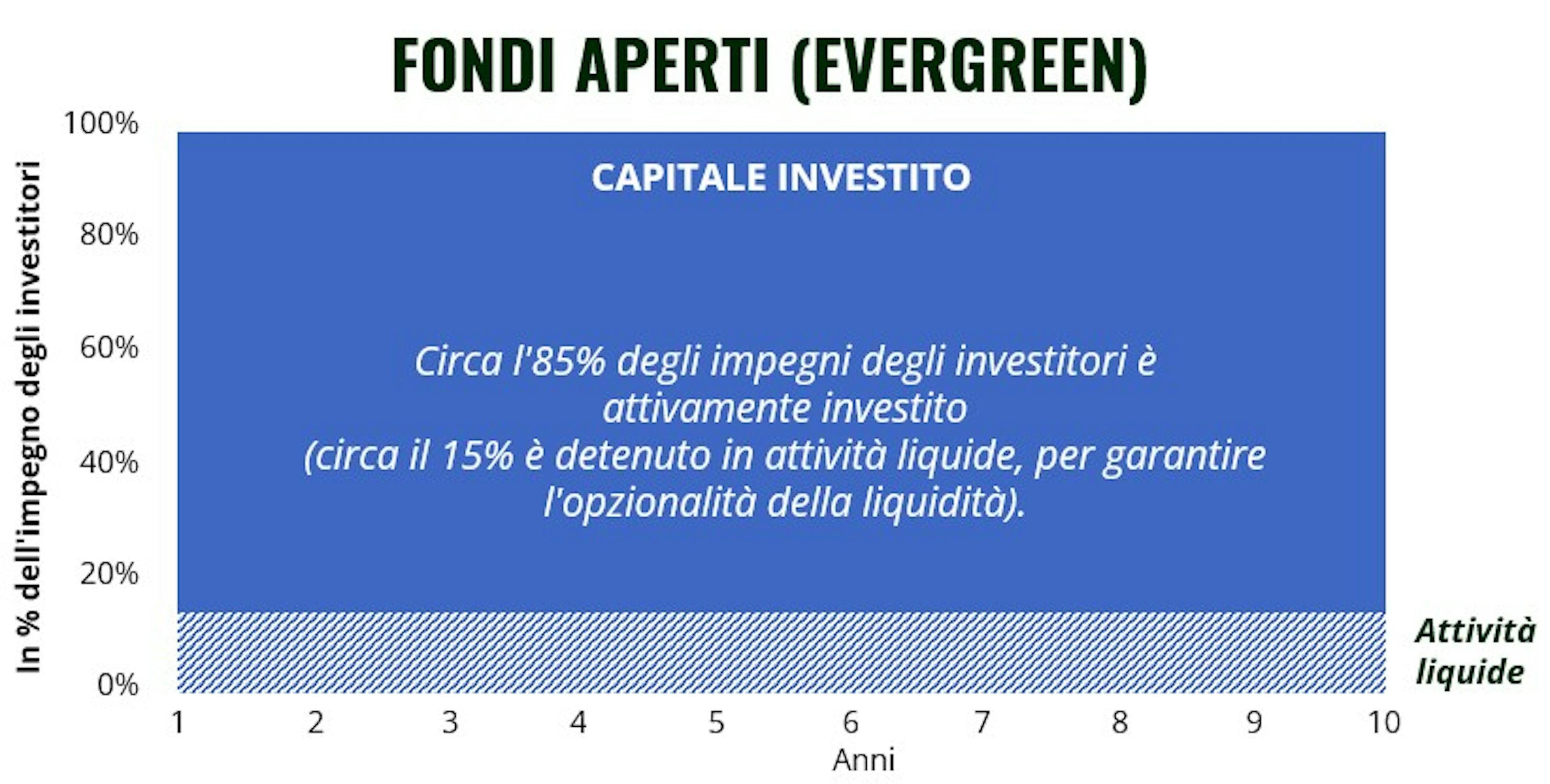 FONDI APERTI (EVERGREEN)

In % dell'impegno degli investitori

100%
80%
60%
40%
20%
0%

CAPITALE INVESTITO

Circa l'85% degli impegni degli investitori è attivamente investito
(circa il 15% è detenuto in attività liquide, per garantire l'opzionalità della liquidità).

Attività liquide

1 2 3 4 5 6 7 8 9 10
Anni